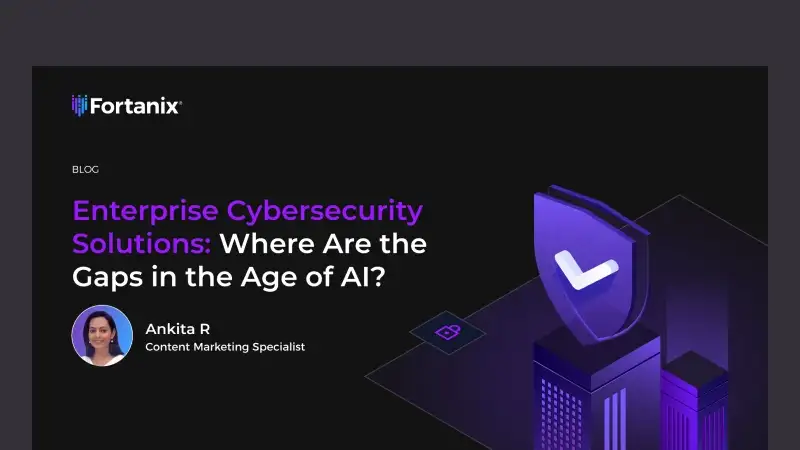 Fortanix®

BLOG

Enterprise Cybersecurity Solutions: Where Are the Gaps in the Age of AI?

Ankita R
Content Marketing Specialist